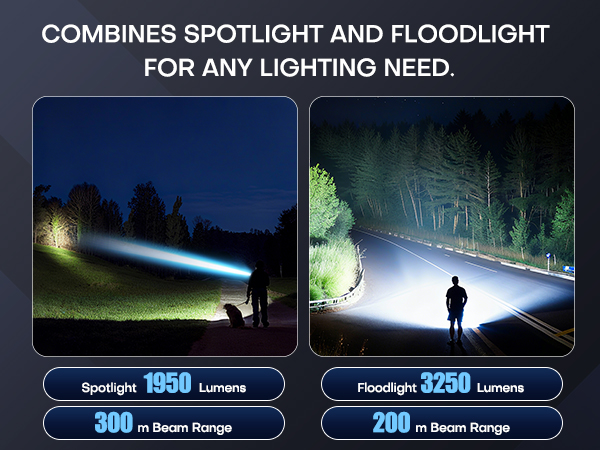 COMBINES SPOTLIGHT AND FLOODLIGHT FOR ANY LIGHTING NEED.

Spotlight 1950 Lumens

300 m Beam Range

Floodlight 3250 Lumens

200 m Beam Range